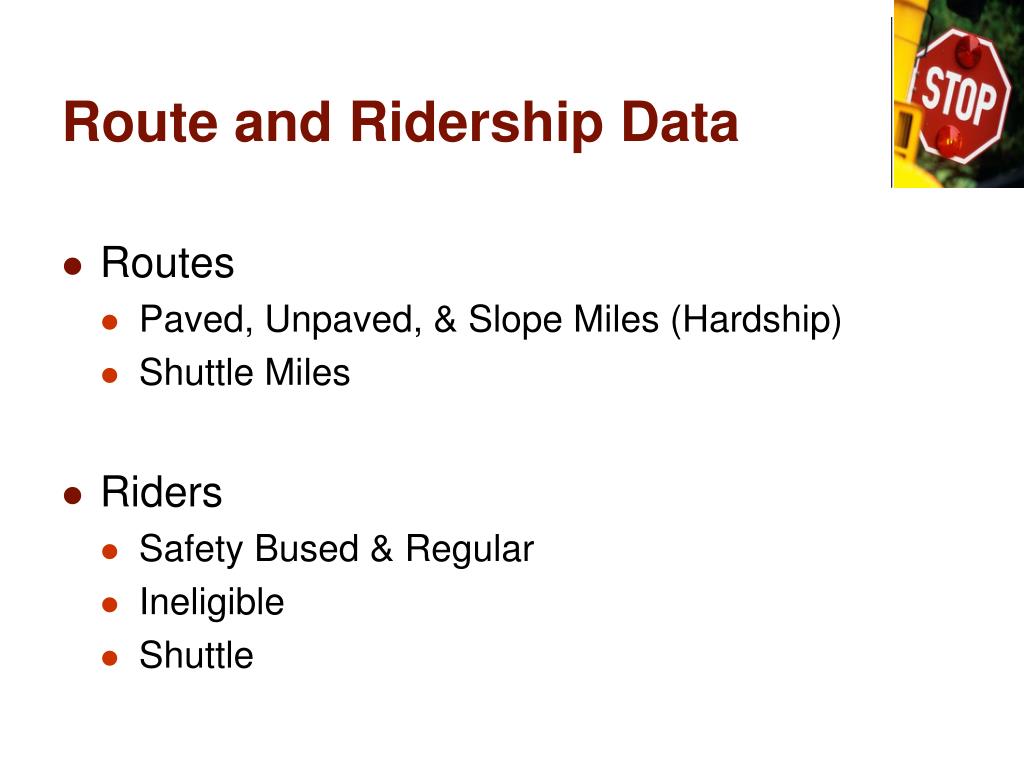 Route and Ridership Data

STOP

- Routes
  - Paved, Unpaved, & Slope Miles (Hardship)
  - Shuttle Miles

- Riders
  - Safety Bused & Regular
  - Ineligible
  - Shuttle